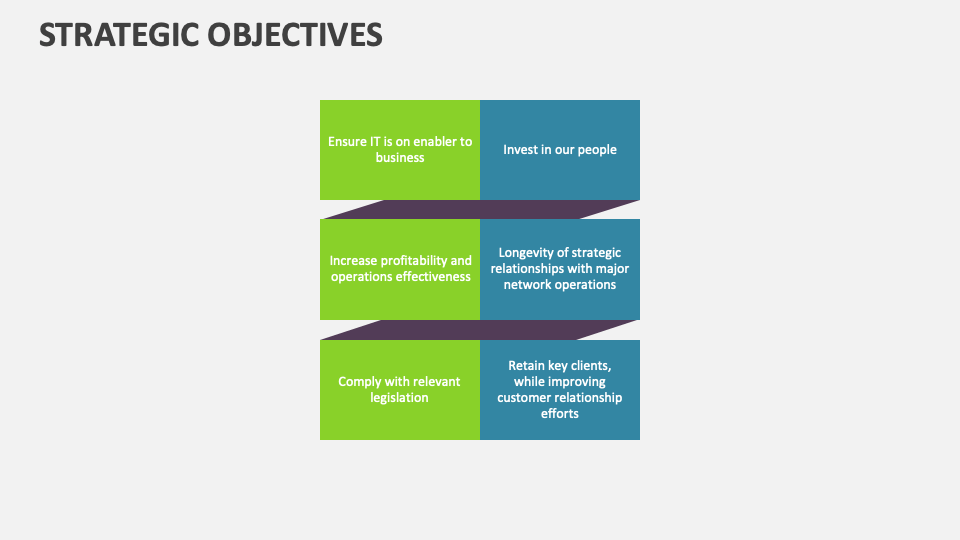 STRATEGIC OBJECTIVES

Ensure IT is on enabler to business

Invest in our people

Increase profitability and operations effectiveness

Longevity of strategic relationships with major network operations

Comply with relevant legislation

Retain key clients, while improving customer relationship efforts